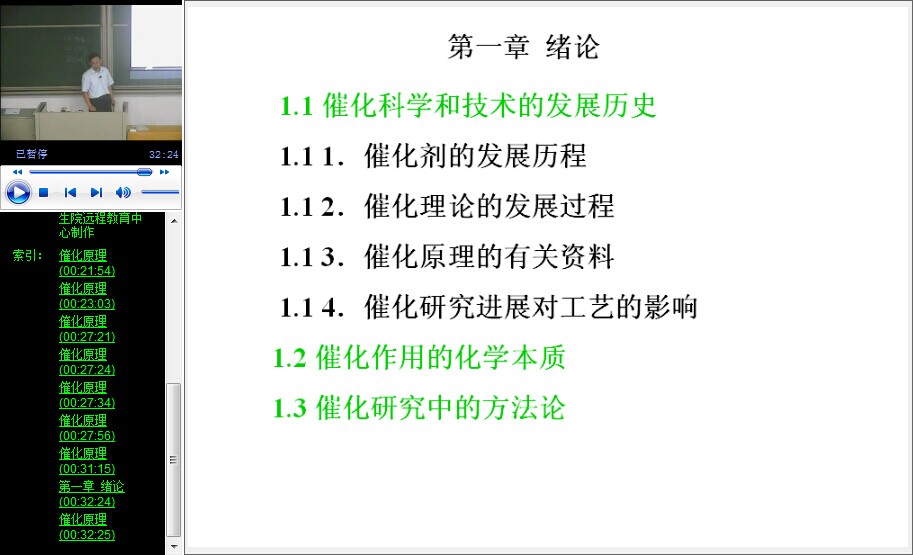 已暂停 32:24

生院远程教育中心制作

索引: 催化原理 (00:21:54)
催化原理 (00:23:03)
催化原理 (00:27:21)
催化原理 (00:27:24)
催化原理 (00:27:34)
催化原理 (00:27:56)
催化原理 (00:31:15)
第一章 绪论 (00:32:24)
催化原理 (00:32:25)

第一章 绪论

1.1 催化科学和技术的发展历史

1.1 1. 催化剂的发展历程

1.1 2. 催化理论的发展过程

1.1 3. 催化原理的有关资料

1.1 4. 催化研究进展对工艺的影响

1.2 催化作用的化学本质

1.3 催化研究中的方法论